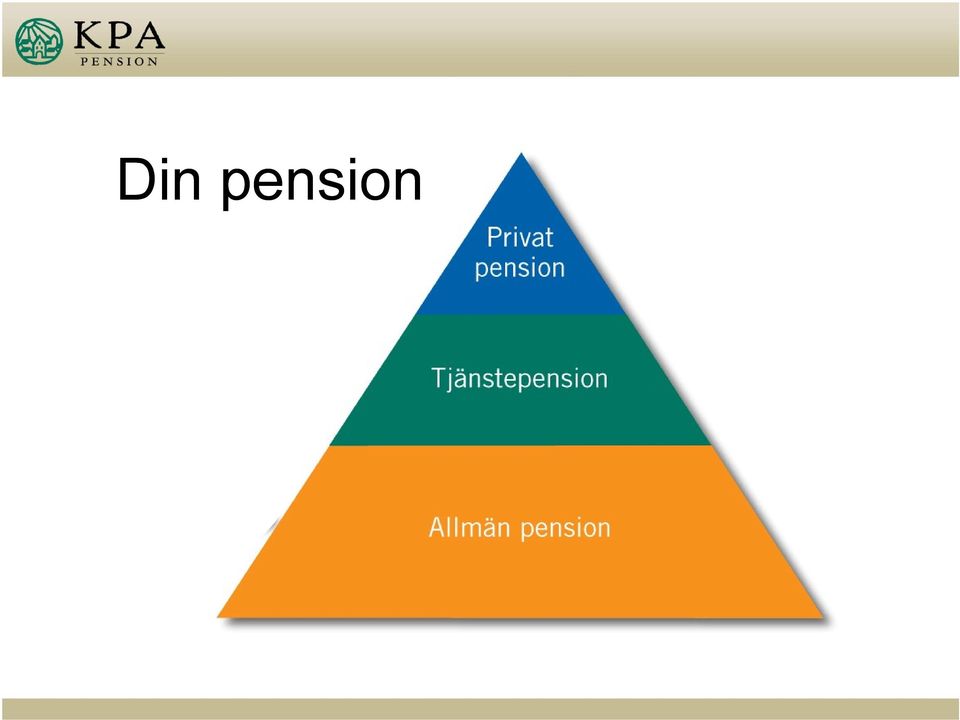 KPA
PENSION

Din pension

Privat pension

Tjänstepension

Allmän pension